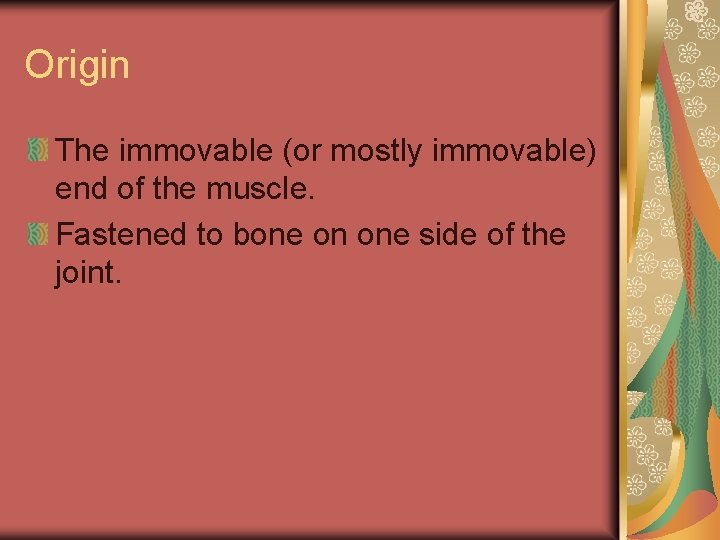 Origin

The immovable (or mostly immovable) end of the muscle.

Fastened to bone on one side of the joint.